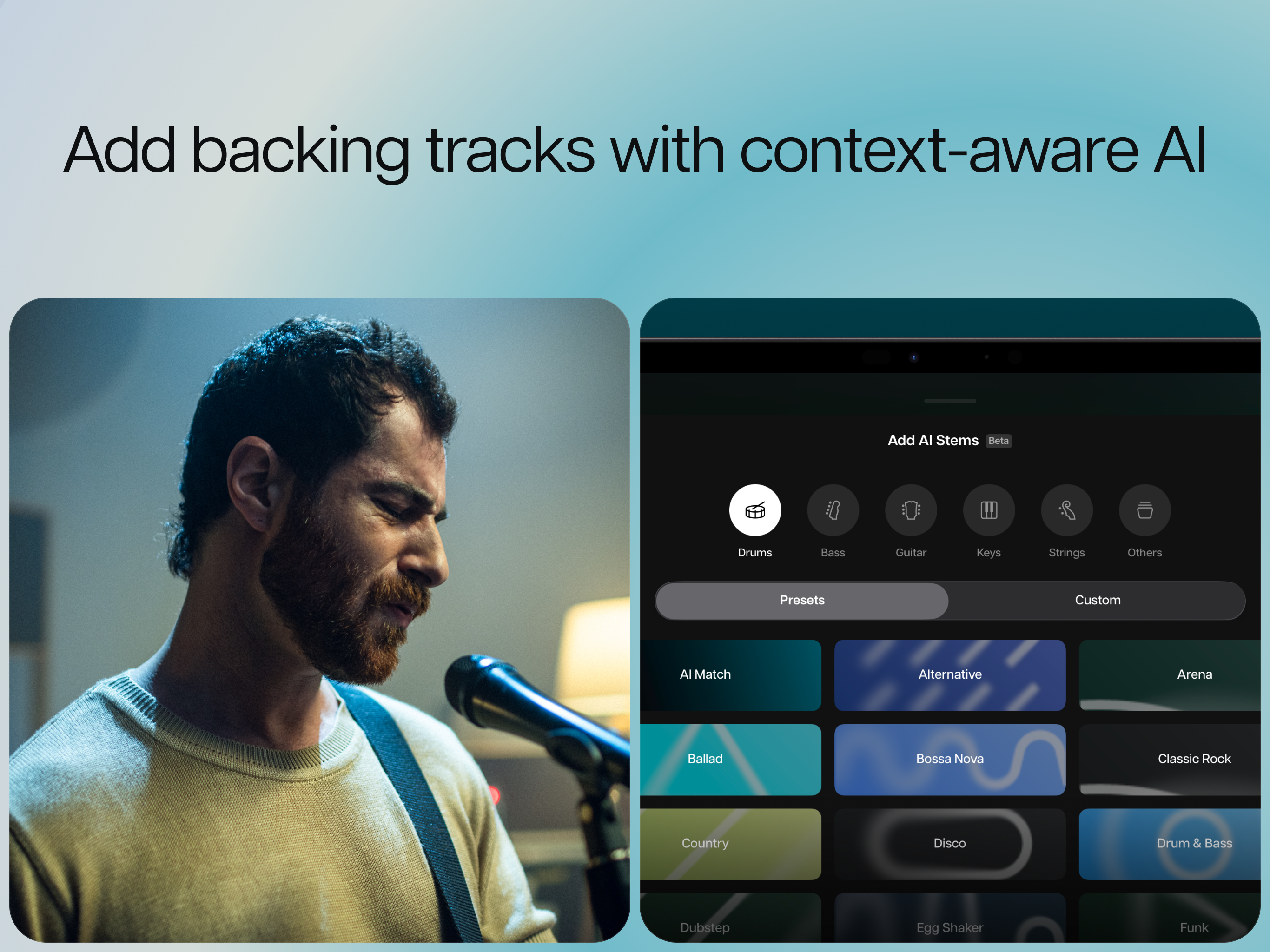 Add backing tracks with context-aware AI

Add AI Stems Beta

Drums
Bass
Guitar
Keys
Strings
Others

Presets
Custom

AI Match
Alternative
Arena
Ballad
Bossa Nova
Classic Rock
Country
Disco
Drum & Bass
Dubstep
Egg Shaker
Funk